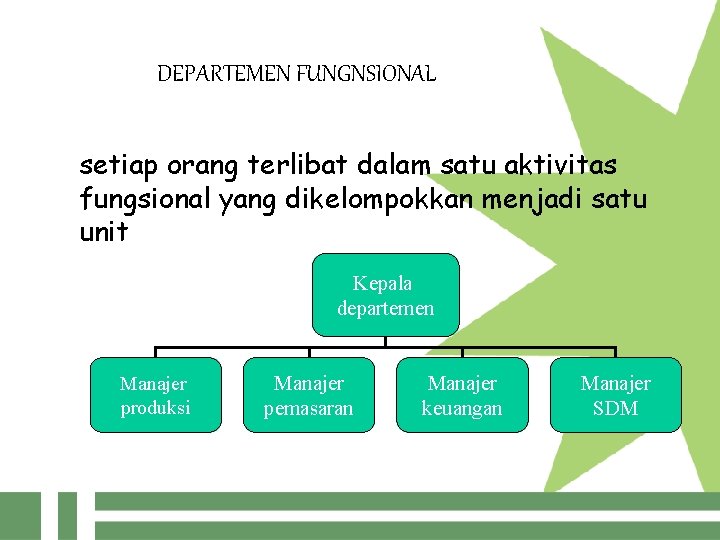 DEPARTEMEN FUNGNSIONAL

setiap orang terlibat dalam satu aktivitas fungsional yang dikelompokkan menjadi satu unit

Kepala departemen

Manajer produksi

Manajer pemasaran

Manajer keuangan

Manajer SDM